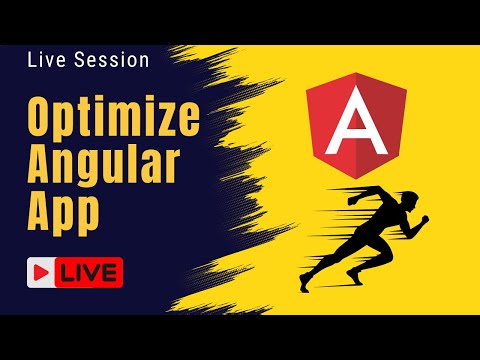 Live Session

Optimize Angular App

LIVE

A